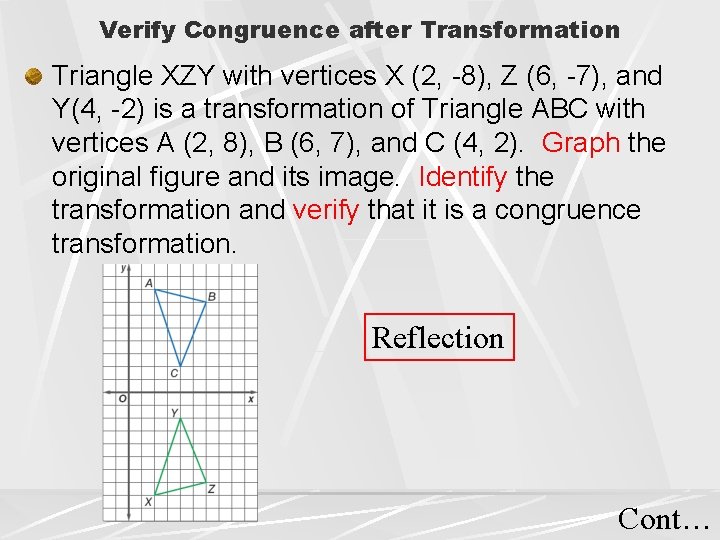 Verify Congruence after Transformation

Triangle XZY with vertices X (2, -8), Z (6, -7), and Y(4, -2) is a transformation of Triangle ABC with vertices A (2, 8), B (6, 7), and C (4, 2). Graph the original figure and its image. Identify the transformation and verify that it is a congruence transformation.

y
A
B
C
O
x
Y
Z
X

Reflection

Cont…